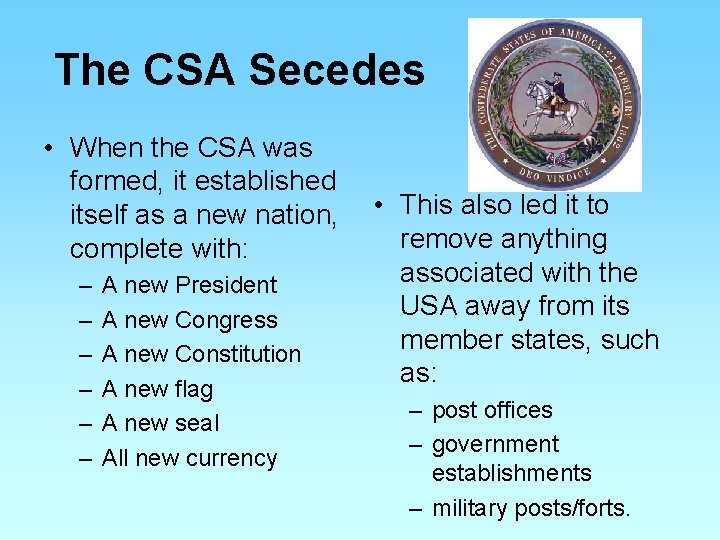 The CSA Secedes

THE CONFEDERATE STATES OF AMERICA: 22 FEBRUARY 1862

DEO VINDICE

• When the CSA was formed, it established itself as a new nation, complete with:
– A new President
– A new Congress
– A new Constitution
– A new flag
– A new seal
– All new currency

• This also led it to remove anything associated with the USA away from its member states, such as:
– post offices
– government establishments
– military posts/forts.